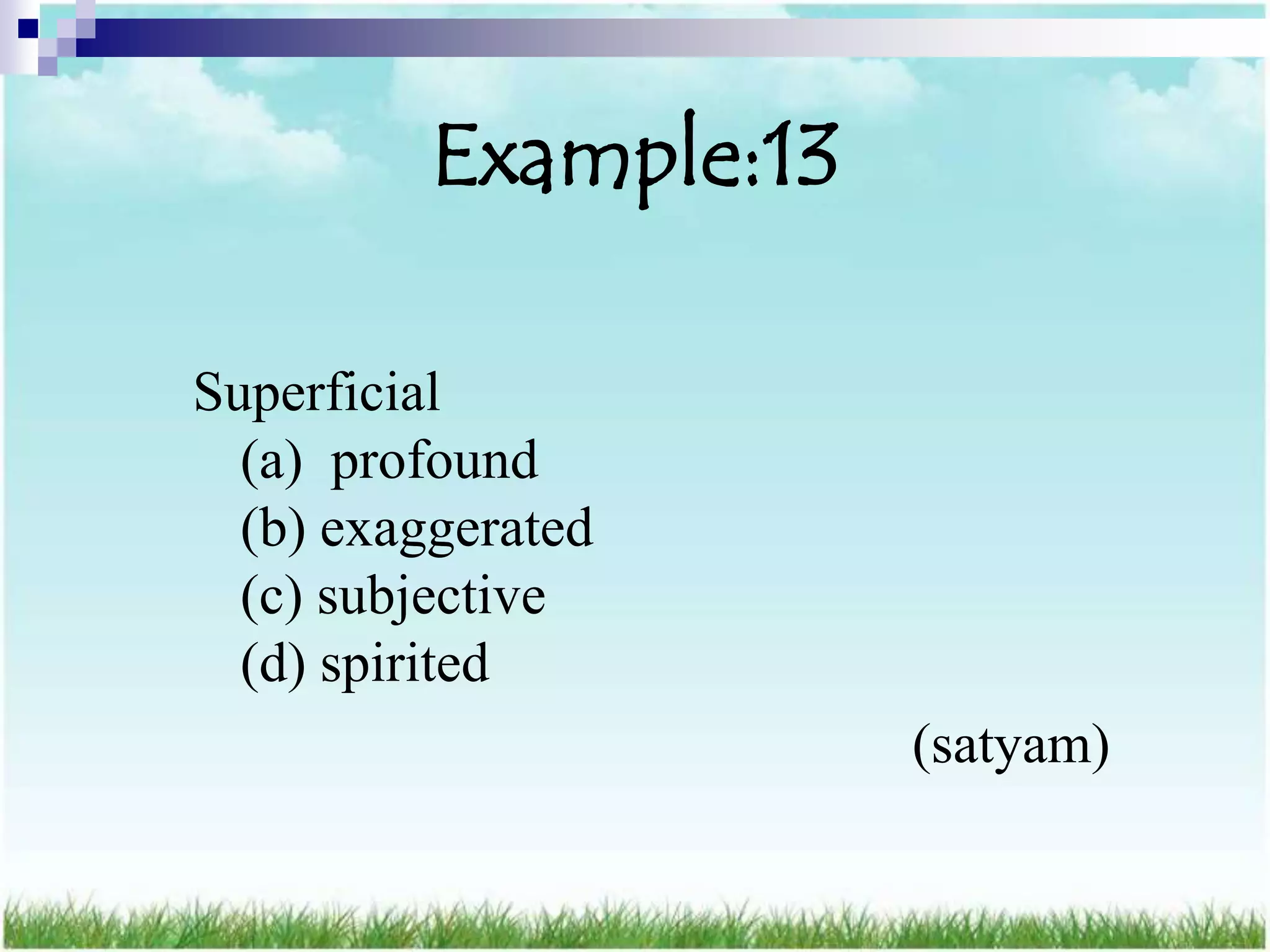 Example:13

Superficial
(a) profound
(b) exaggerated
(c) subjective
(d) spirited

(satyam)